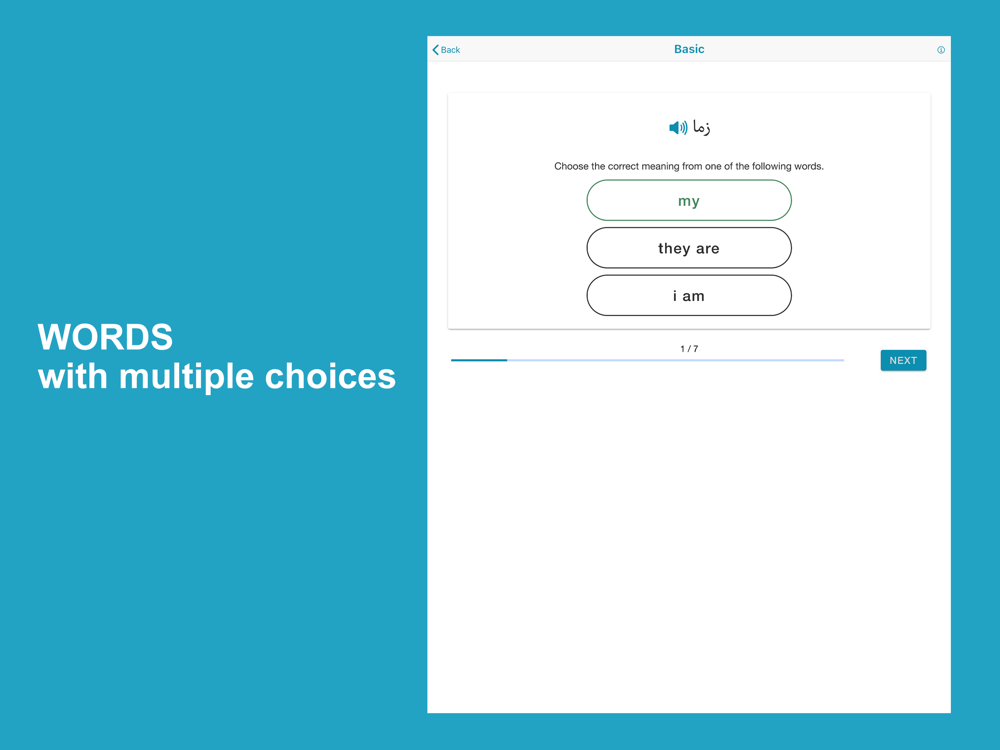 WORDS
with multiple choices

Back
Basic

زما

Choose the correct meaning from one of the following words.

my

they are

i am

1 / 7

NEXT